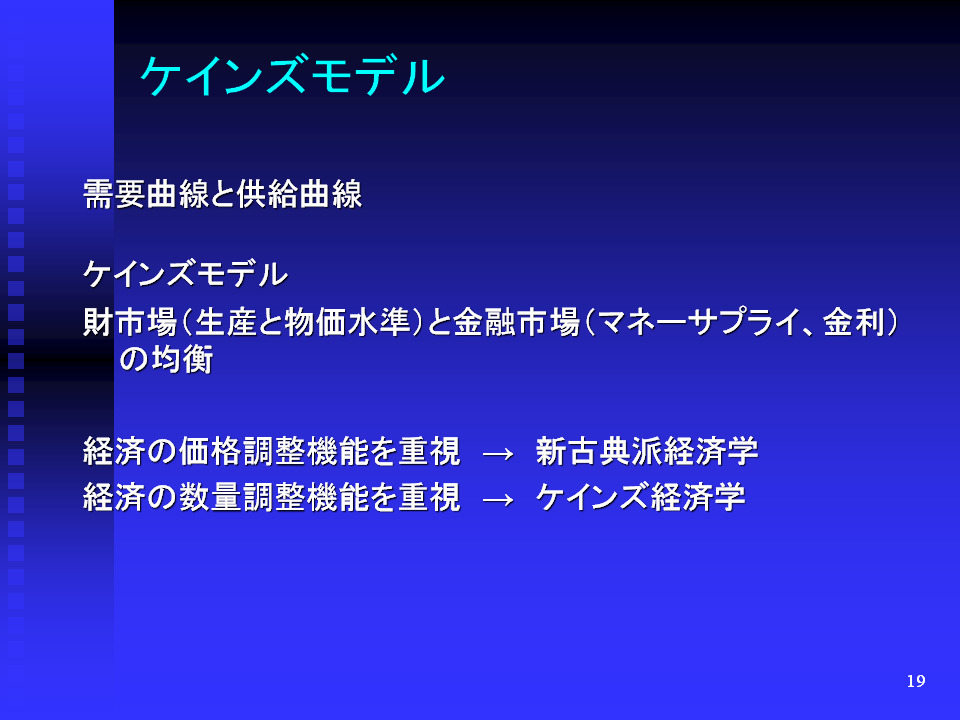 ケインズモデル

需要曲線と供給曲線

ケインズモデル

財市場（生産と物価水準）と金融市場（マネーサプライ、金利）の均衡

経済の価格調整機能を重視　→　新古典派経済学

経済の数量調整機能を重視　→　ケインズ経済学

19